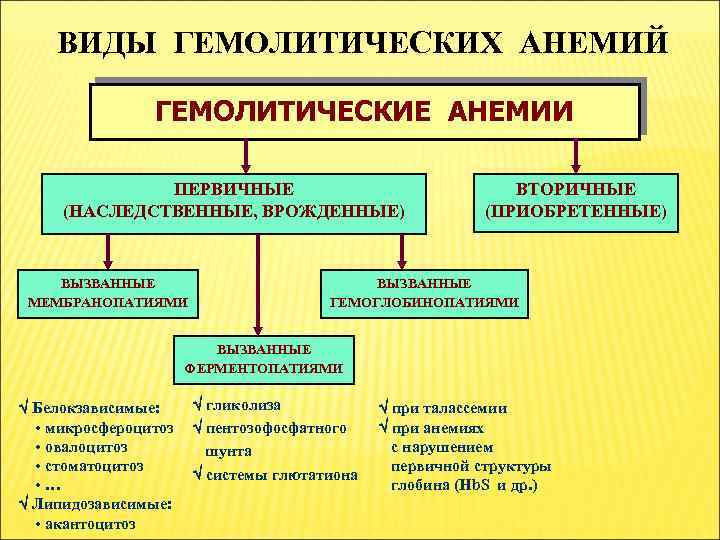 ВИДЫ ГЕМОЛИТИЧЕСКИХ АНЕМИЙ

ГЕМОЛИТИЧЕСКИЕ АНЕМИИ

ПЕРВИЧНЫЕ (НАСЛЕДСТВЕННЫЕ, ВРОЖДЕННЫЕ)

ВТОРИЧНЫЕ (ПРИОБРЕТЕННЫЕ)

ВЫЗВАННЫЕ МЕМБРАНОПАТИЯМИ

ВЫЗВАННЫЕ ГЕМОГЛОБИНОПАТИЯМИ

ВЫЗВАННЫЕ ФЕРМЕНТОПАТИЯМИ

√ Белокзависимые:
• микросфероцитоз
• овалоцитоз
• стоматоцитоз
• …
√ Липидозависимые:
• акантоцитоз

√ гликолиза
√ пентозофосфатного шунта
√ системы глютатиона

√ при талассемии
√ при анемиях с нарушением первичной структуры глобина (HbS и др.)